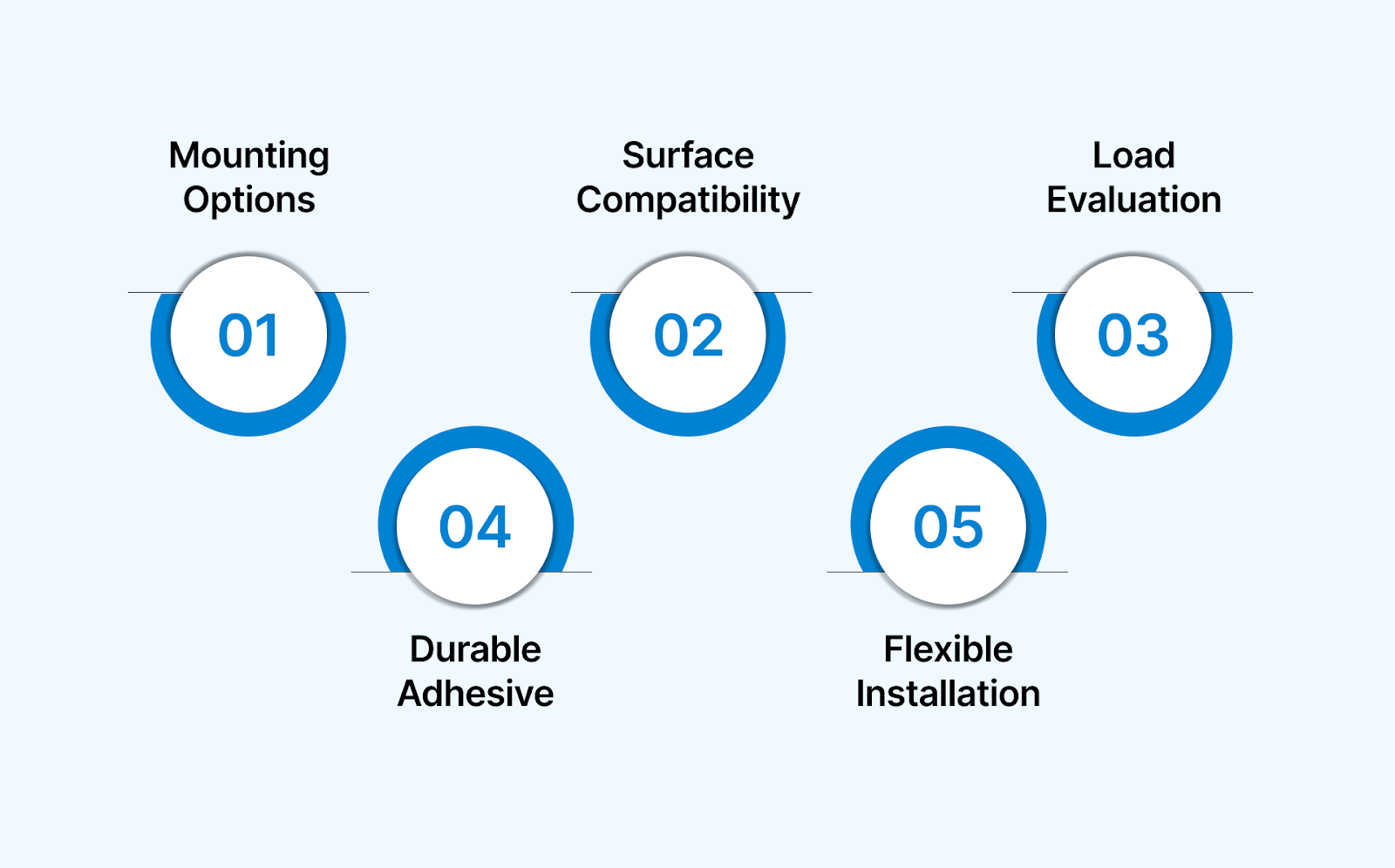 Mounting Options

01

Surface Compatibility

02

Load Evaluation

03

04

Durable Adhesive

05

Flexible Installation